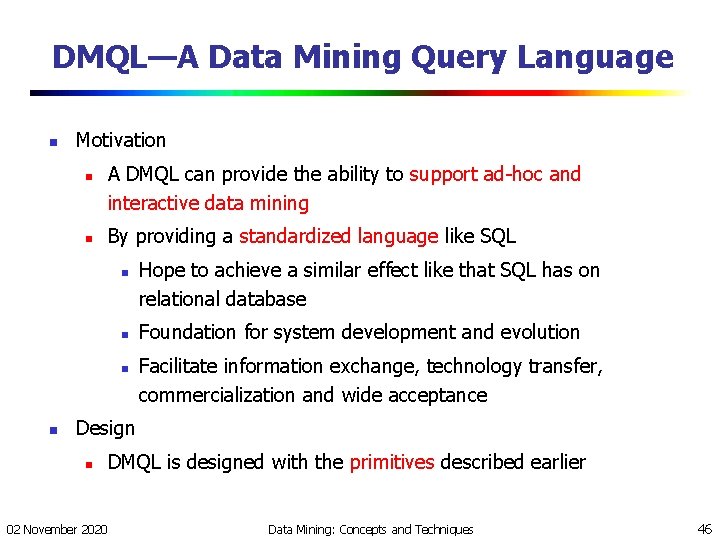 DMQL—A Data Mining Query Language

- Motivation
  - A DMQL can provide the ability to support ad-hoc and interactive data mining
  - By providing a standardized language like SQL
    - Hope to achieve a similar effect like that SQL has on relational database
    - Foundation for system development and evolution
    - Facilitate information exchange, technology transfer, commercialization and wide acceptance
- Design
  - DMQL is designed with the primitives described earlier

02 November 2020

Data Mining: Concepts and Techniques

46